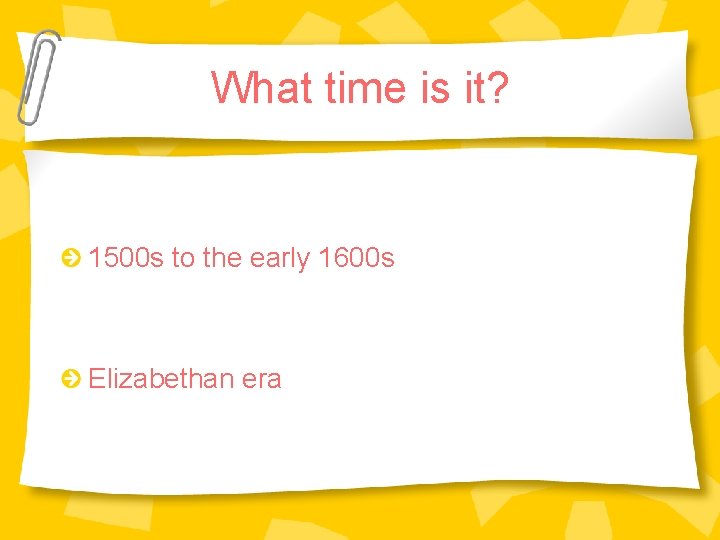 What time is it?

1500s to the early 1600s

Elizabethan era